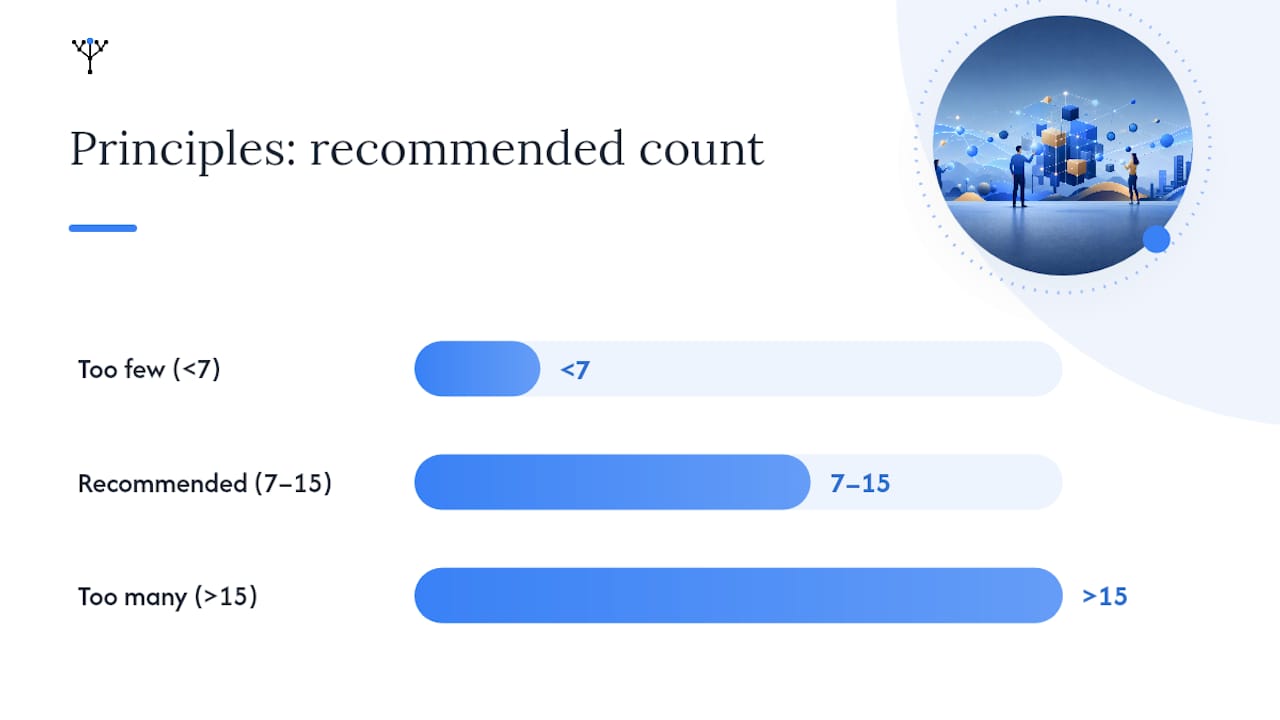 Principles: recommended count

Too few (<7)
<7

Recommended (7–15)
7–15

Too many (>15)
>15